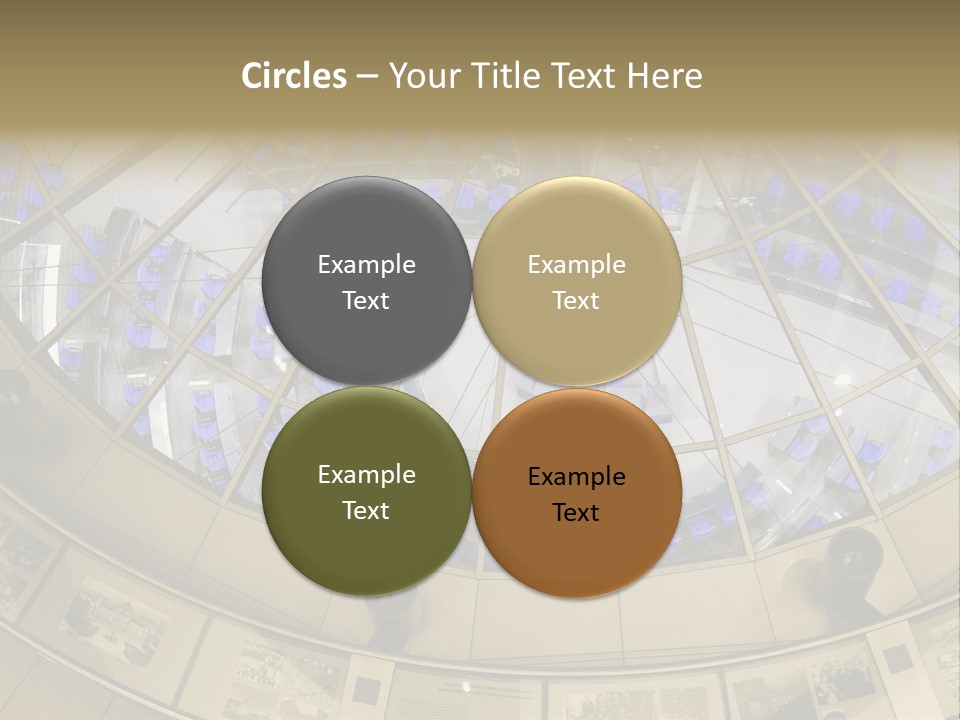 Circles – Your Title Text Here

Example Text

Example Text

Example Text

Example Text